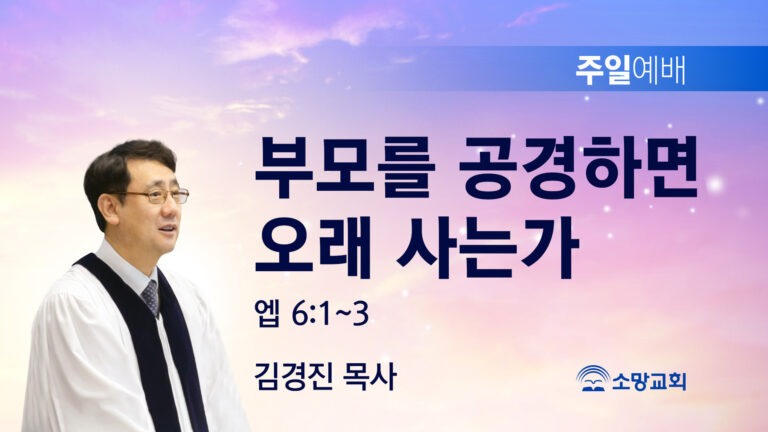 주일예배

부모를 공경하면 오래 사는가

엡 6:1~3

김경진 목사

소망교회